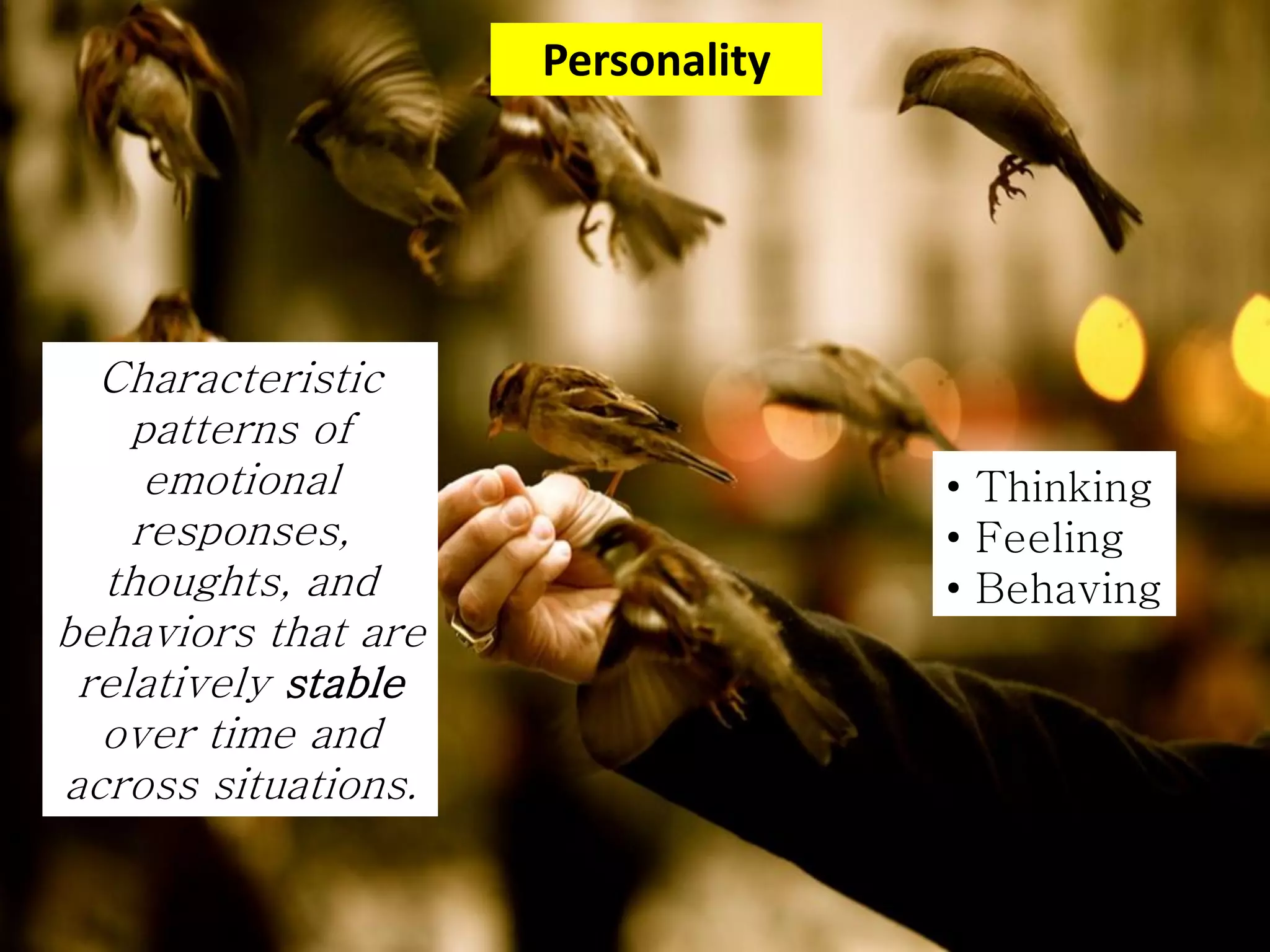 Personality

Characteristic patterns of emotional responses, thoughts, and behaviors that are relatively stable over time and across situations.

• Thinking
• Feeling
• Behaving